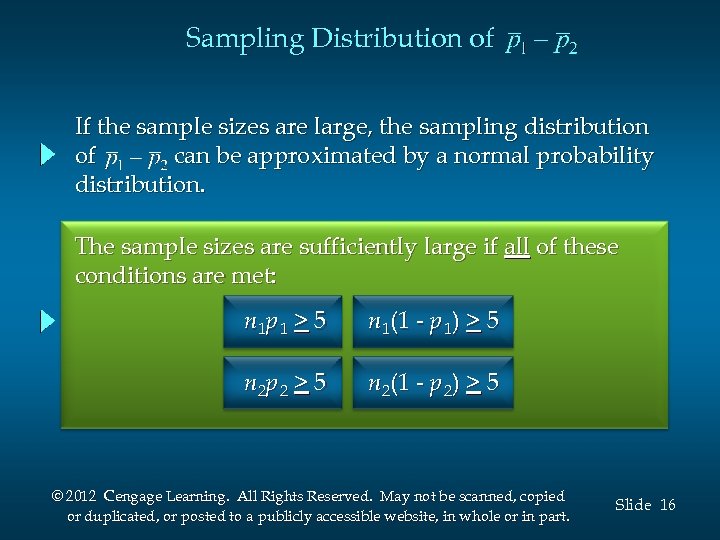 Sampling Distribution of $\bar{p}_1 - \bar{p}_2$

If the sample sizes are large, the sampling distribution of $\bar{p}_1 - \bar{p}_2$ can be approximated by a normal probability distribution.

The sample sizes are sufficiently large if all of these conditions are met:

$n_1p_1 \geq 5$

$n_1(1 - p_1) \geq 5$

$n_2p_2 \geq 5$

$n_2(1 - p_2) \geq 5$

© 2012 Cengage Learning. All Rights Reserved. May not be scanned, copied or duplicated, or posted to a publicly accessible website, in whole or in part.

Slide 16